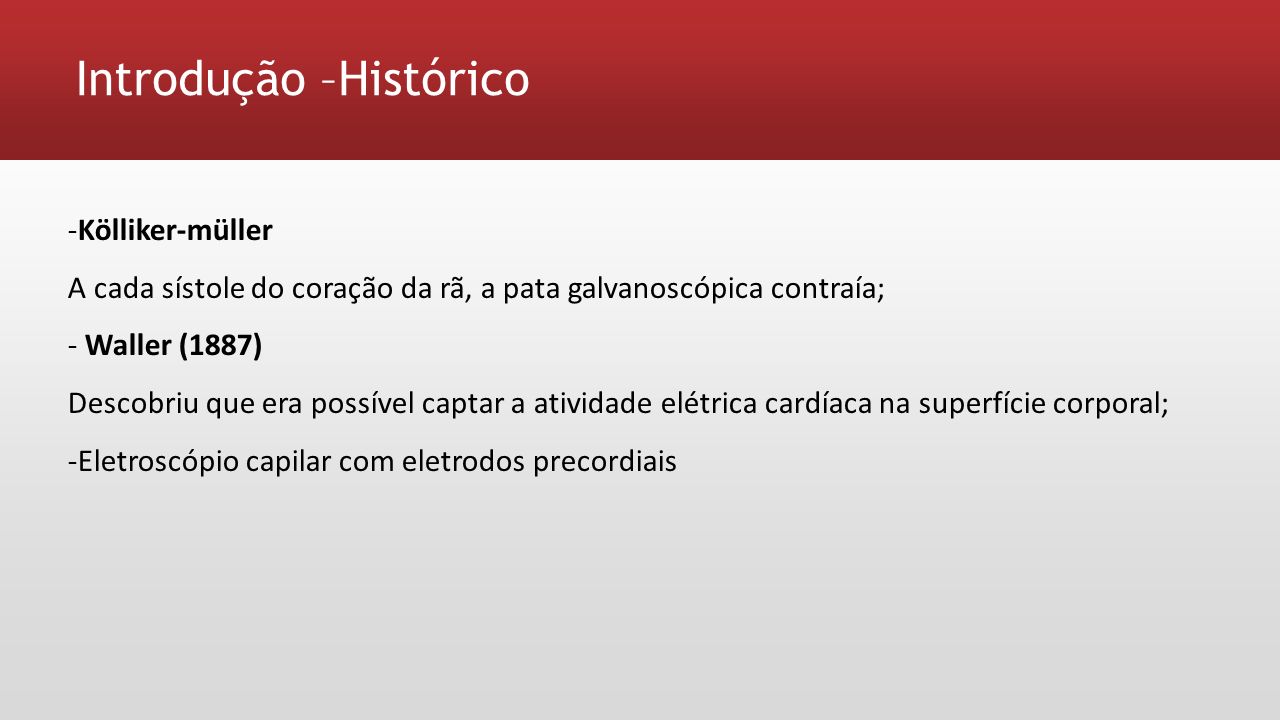 Introdução –Histórico

-Kölliker-müller

A cada sístole do coração da rã, a pata galvanoscópica contraía;

- Waller (1887)

Descobriu que era possível captar a atividade elétrica cardíaca na superfície corporal;

-Eletroscópio capilar com eletrodos precordiais